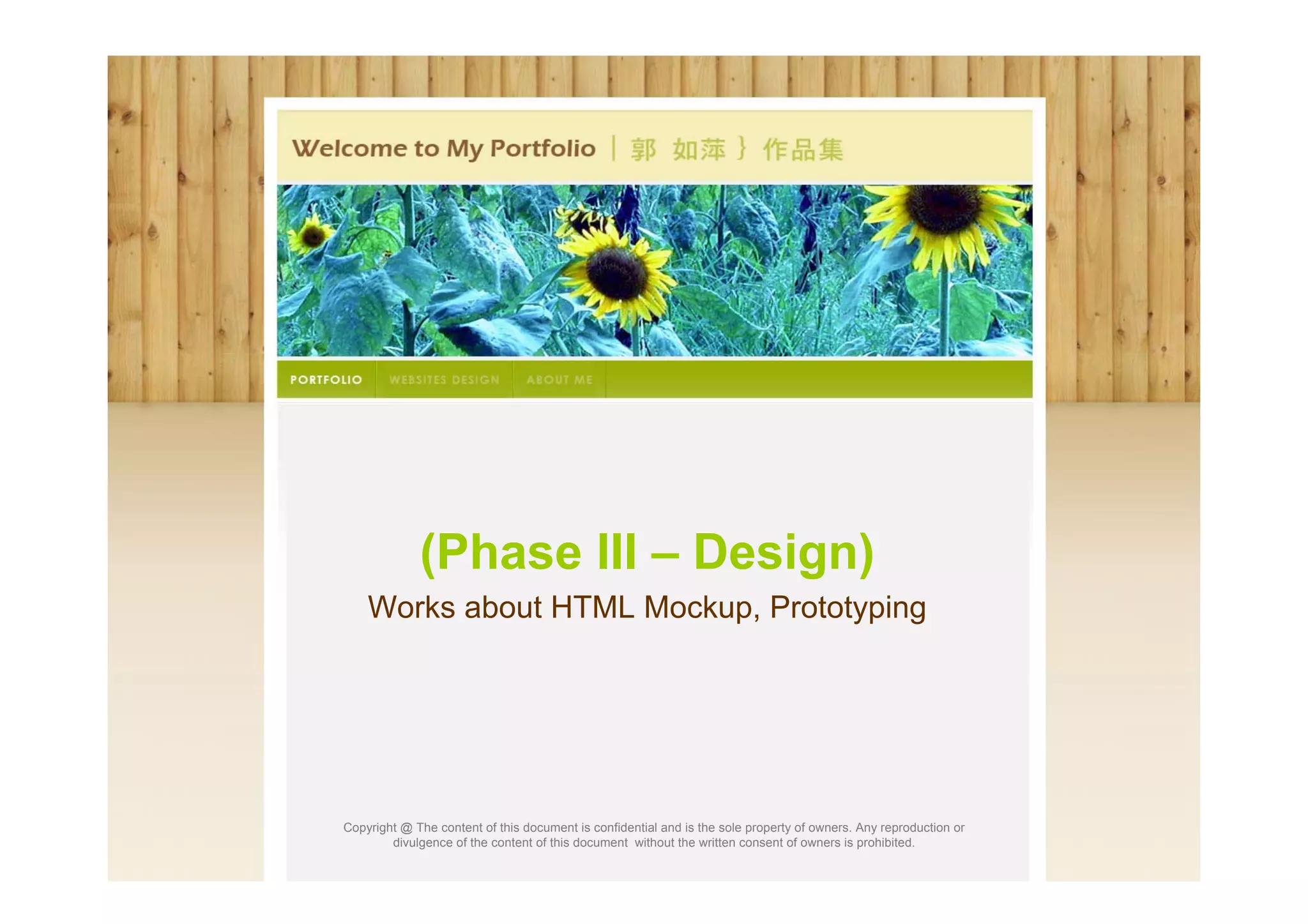 Welcome to My Portfolio | 郭 如萍 } 作品集

PORTFOLIO WEBSITES DESIGN ABOUT ME

(Phase III – Design)
Works about HTML Mockup, Prototyping

Copyright @ The content of this document is confidential and is the sole property of owners. Any reproduction or divulgence of the content of this document without the written consent of owners is prohibited.